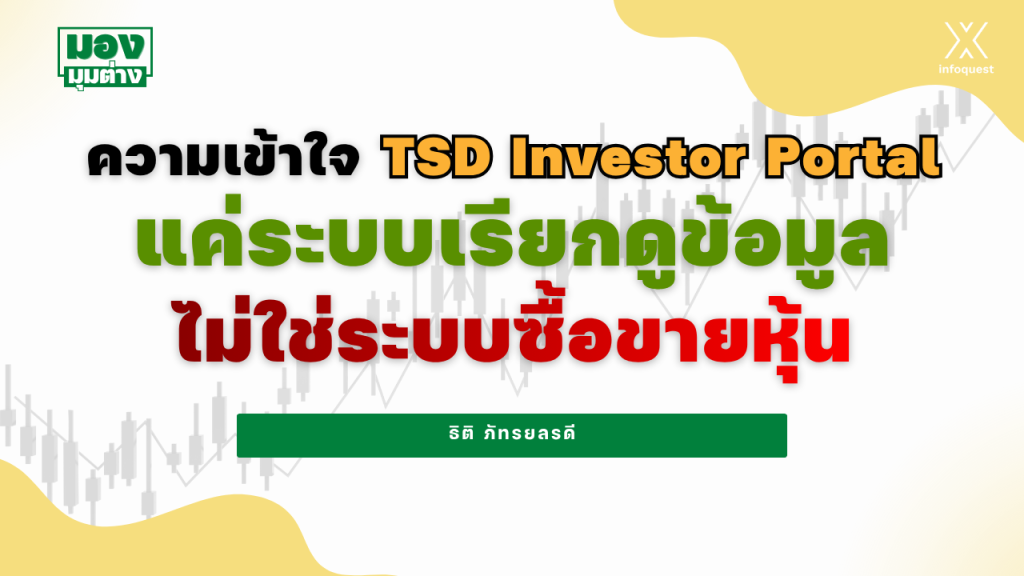 มอง
มุมต่าง

infoquest

ความเข้าใจ TSD Investor Portal
แค่ระบบเรียกดูข้อมูล
ไม่ใช่ระบบซื้อขายหุ้น

ธิติ ภัทรยลรดี